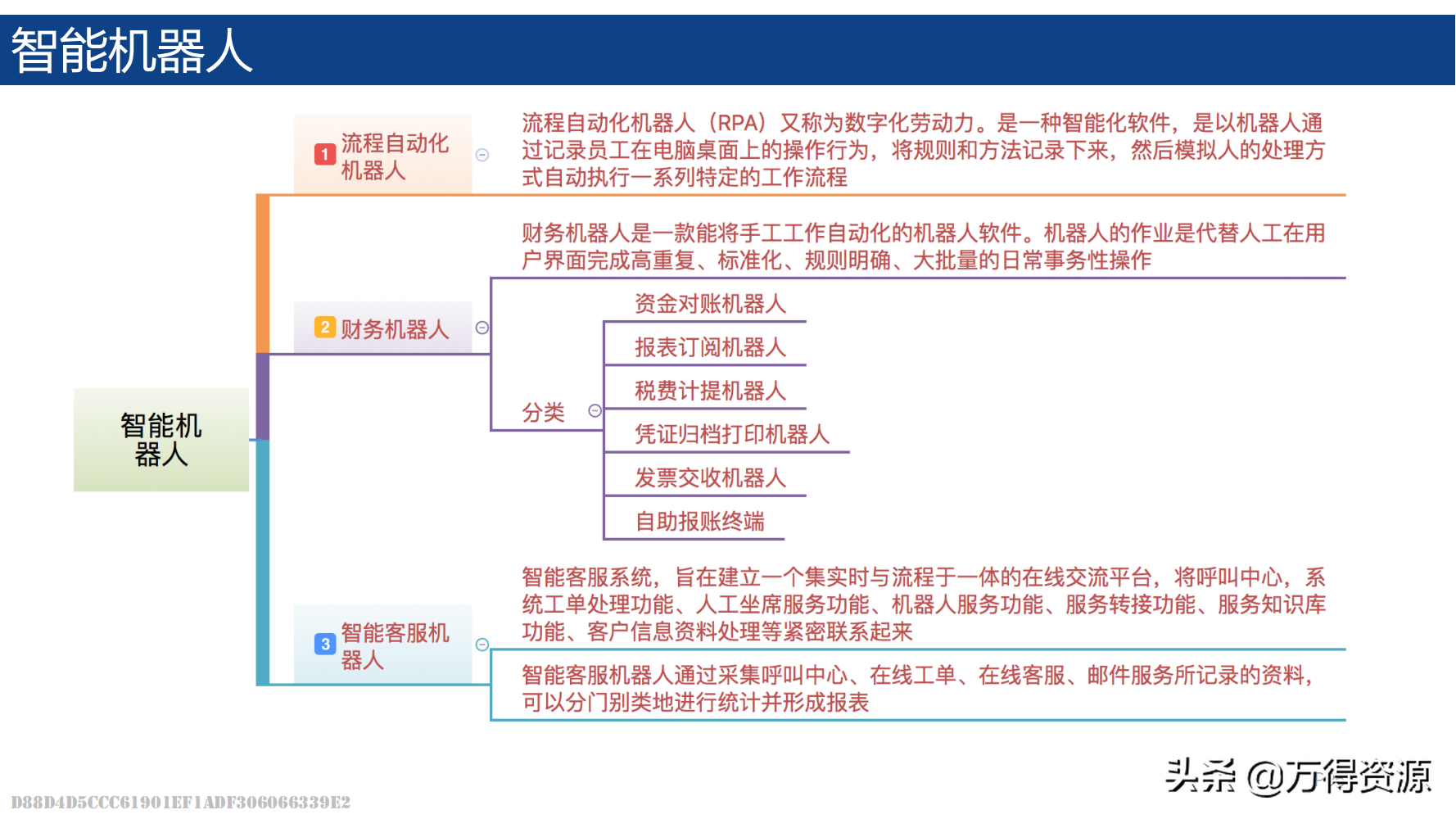 智能机器人

智能机器人

1 流程自动化机器人

流程自动化机器人（RPA）又称为数字化劳动力。是一种智能化软件，是以机器人通过记录员工在电脑桌面上的操作行为，将规则和方法记录下来，然后模拟人的处理方式自动执行一系列特定的工作流程

2 财务机器人

财务机器人是一款能将手工工作自动化的机器人软件。机器人的作业是代替人工在用户界面完成高重复、标准化、规则明确、大批量的日常事务性操作

分类

资金对账机器人

报表订阅机器人

税费计提机器人

凭证归档打印机器人

发票交收机器人

自助报账终端

3 智能客服机器人

智能客服系统，旨在建立一个集实时与流程于一体的在线交流平台，将呼叫中心，系统工单处理功能、人工坐席服务功能、机器人服务功能、服务转接功能、服务知识库功能、客户信息资料处理等紧密联系起来

智能客服机器人通过采集呼叫中心、在线工单、在线客服、邮件服务所记录的资料，可以分门别类地进行统计并形成报表

头条 @万得资源

D88D4D5CCC61901EF1ADF306066339E2